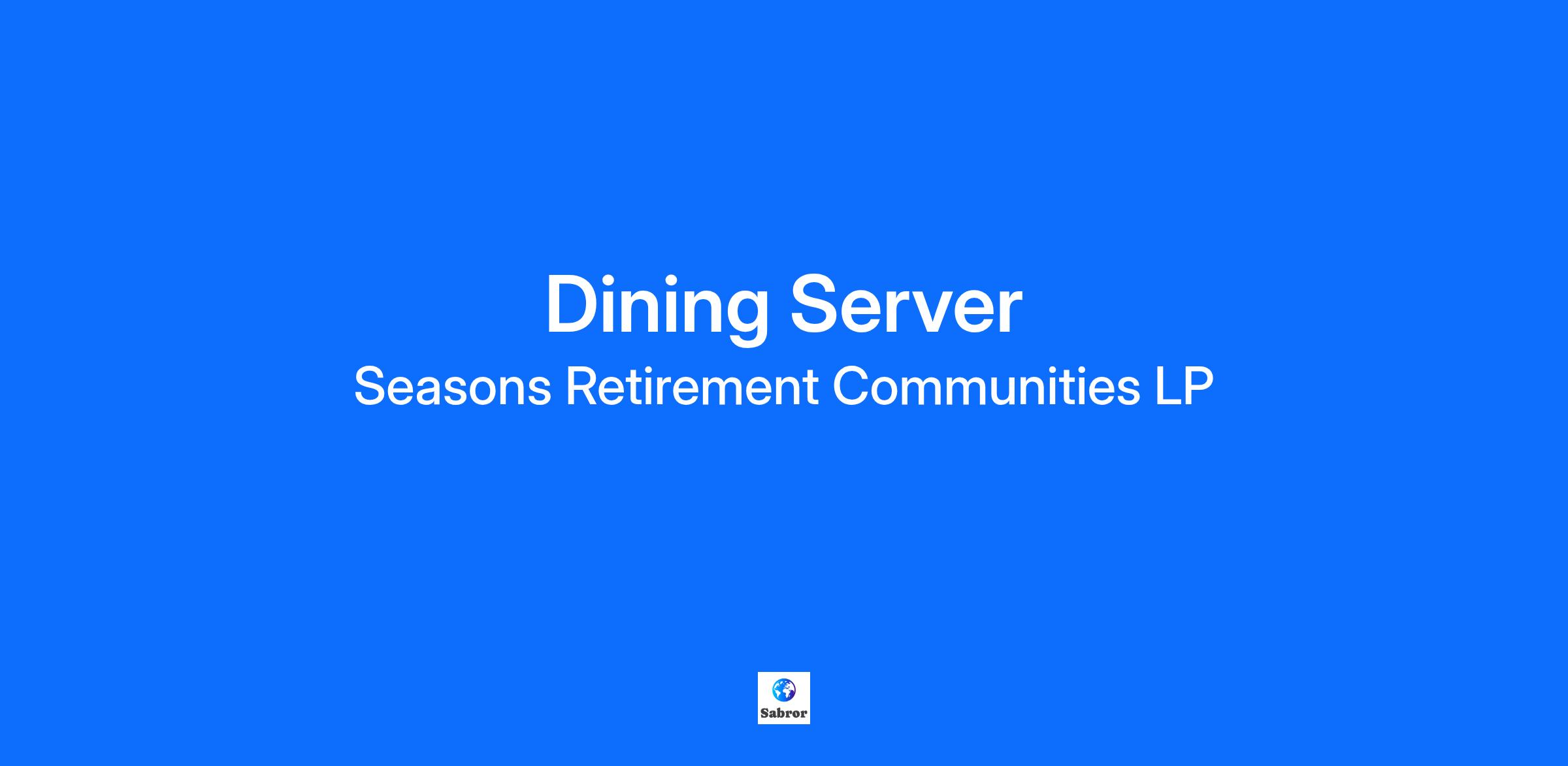 Dining Server
Seasons Retirement Communities LP

Sabror